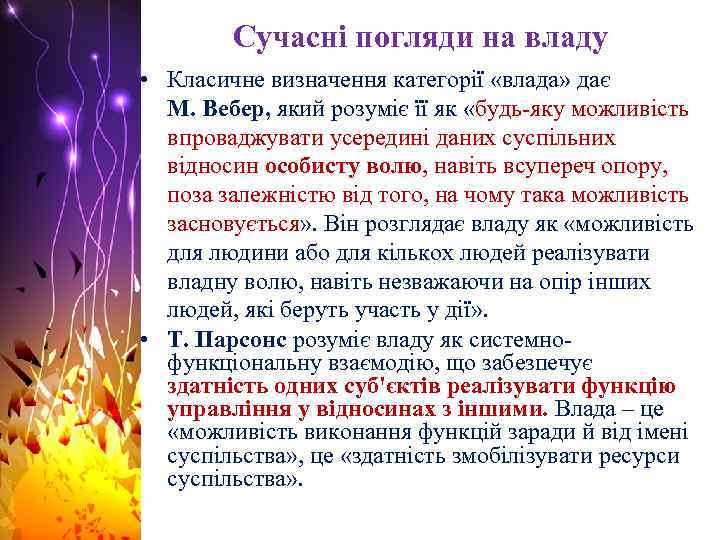 Сучасні погляди на владу

• Класичне визначення категорії «влада» дає М. Вебер, який розуміє її як «будь-яку можливість впроваджувати усередині даних суспільних відносин особисту волю, навіть всупереч опору, поза залежністю від того, на чому така можливість засновується». Він розглядає владу як «можливість для людини або для кількох людей реалізувати владну волю, навіть незважаючи на опір інших людей, які беруть участь у дії».

• Т. Парсонс розуміє владу як системно-функціональну взаємодію, що забезпечує здатність одних суб'єктів реалізувати функцію управління у відносинах з іншими. Влада – це «можливість виконання функцій заради й від імені суспільства», це «здатність змобілізувати ресурси суспільства».